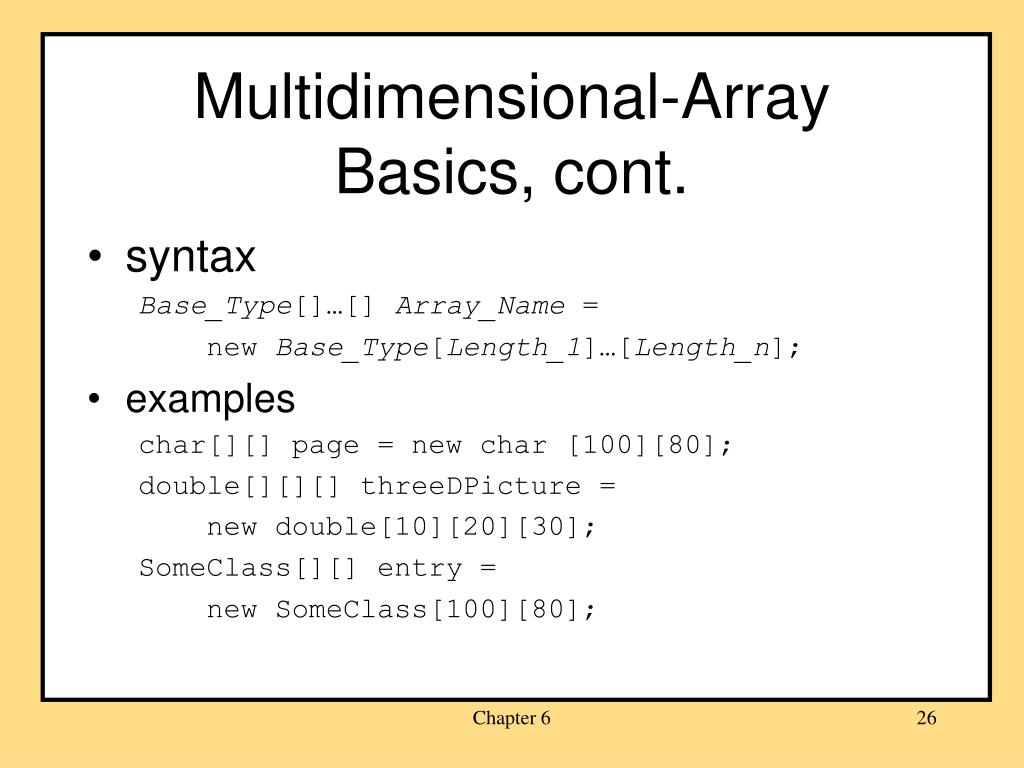 Multidimensional-Array Basics, cont.

• syntax

Base_Type[]…[] Array_Name =
    new Base_Type[Length_1]…[Length_n];

• examples

char[][] page = new char [100][80];
double[][][] threeDPicture =
    new double[10][20][30];
SomeClass[][] entry =
    new SomeClass[100][80];

Chapter 6

26